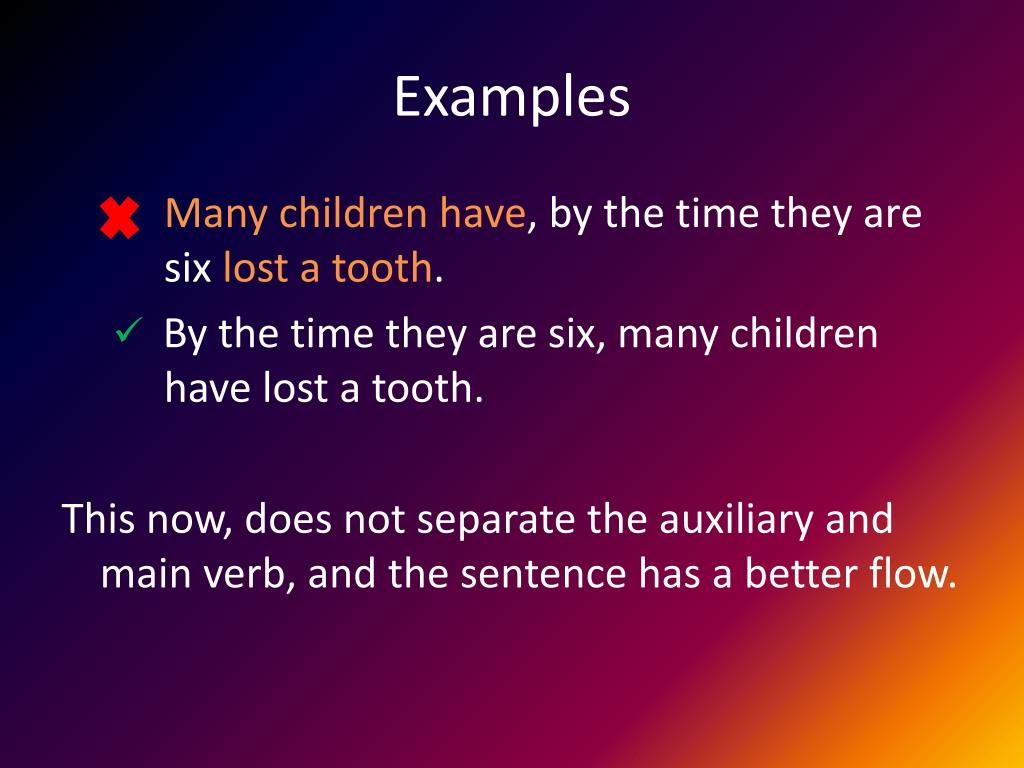 Examples

✖ Many children have, by the time they are six lost a tooth.

✓ By the time they are six, many children have lost a tooth.

This now, does not separate the auxiliary and main verb, and the sentence has a better flow.